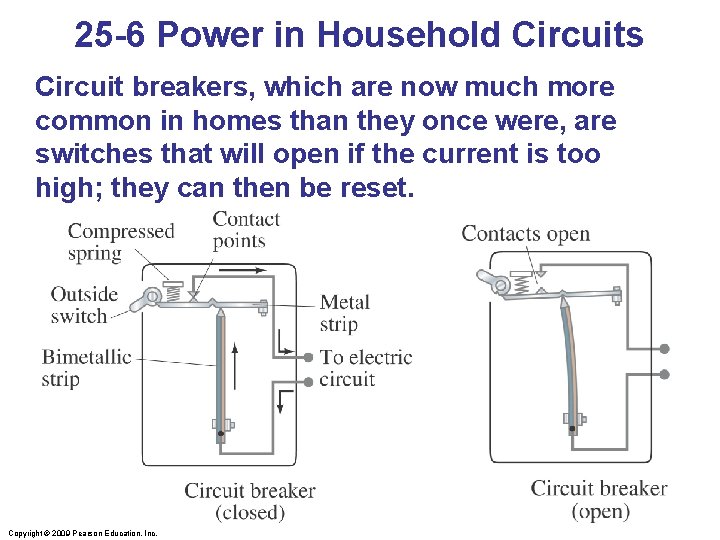 25-6 Power in Household Circuits

Circuit breakers, which are now much more common in homes than they once were, are switches that will open if the current is too high; they can then be reset.

Compressed spring

Contact points

Outside switch

Metal strip

Bimetallic strip

To electric circuit

Circuit breaker (closed)

Contacts open

Circuit breaker (open)

Copyright © 2009 Pearson Education, Inc.